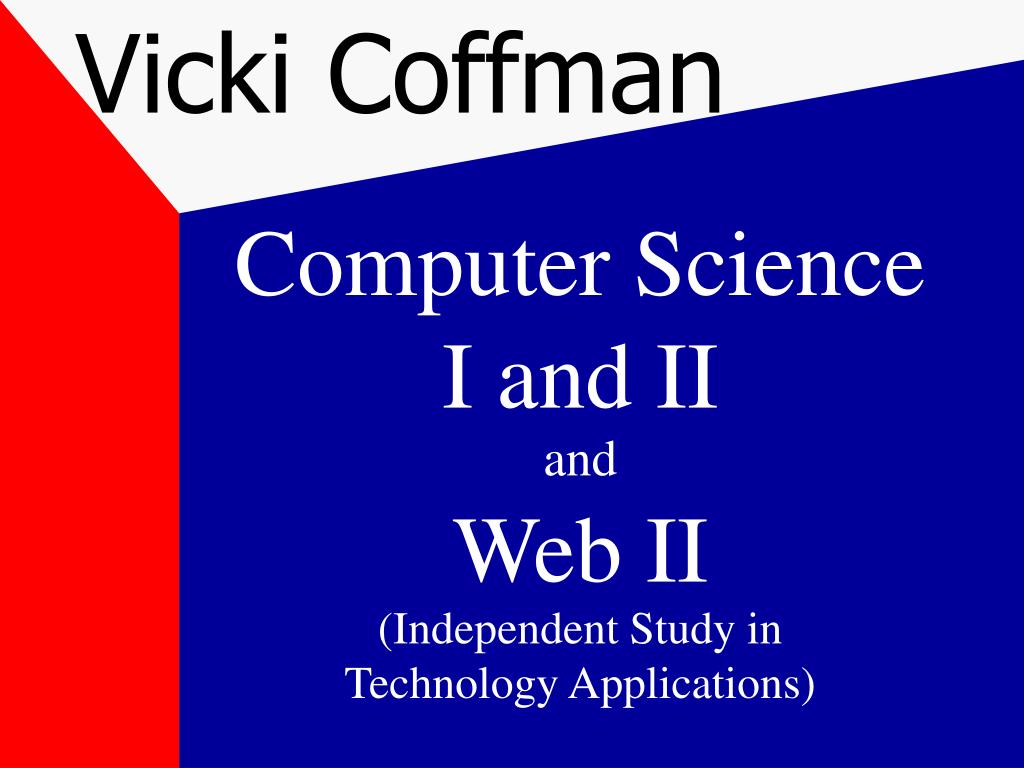 Vicki Coffman

Computer Science I and II

and

Web II

(Independent Study in Technology Applications)